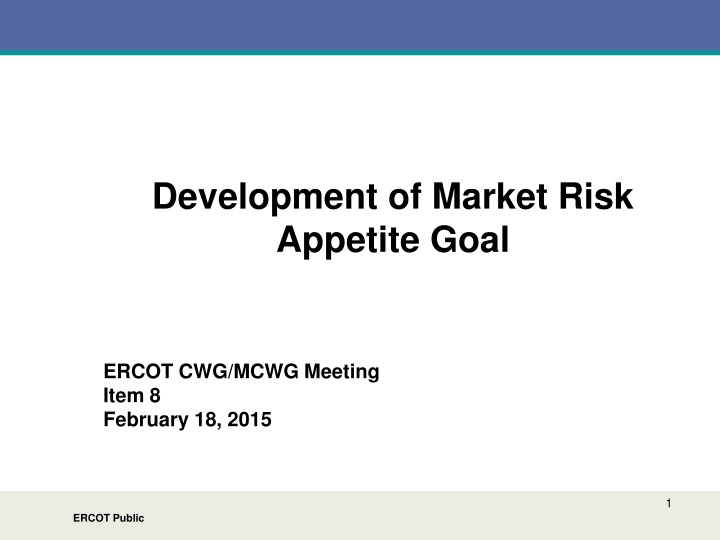 Development of Market Risk Appetite Goal

ERCOT CWG/MCWG Meeting
Item 8
February 18, 2015

1

ERCOT Public